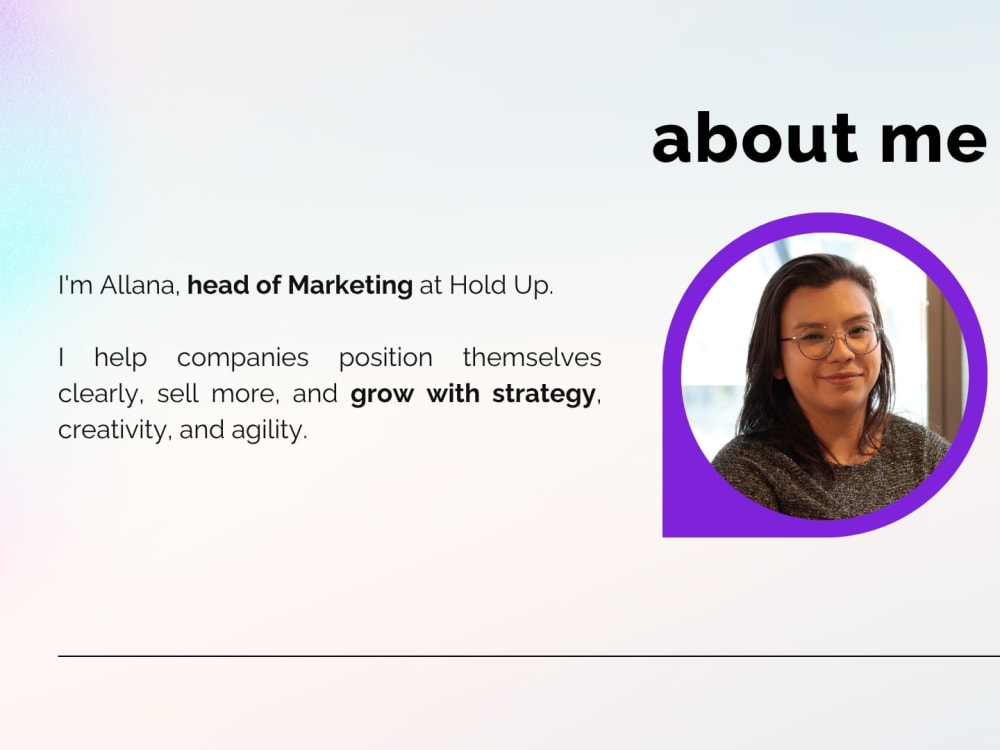 about me

I'm Allana, head of Marketing at Hold Up.

I help companies position themselves clearly, sell more, and grow with strategy, creativity, and agility.